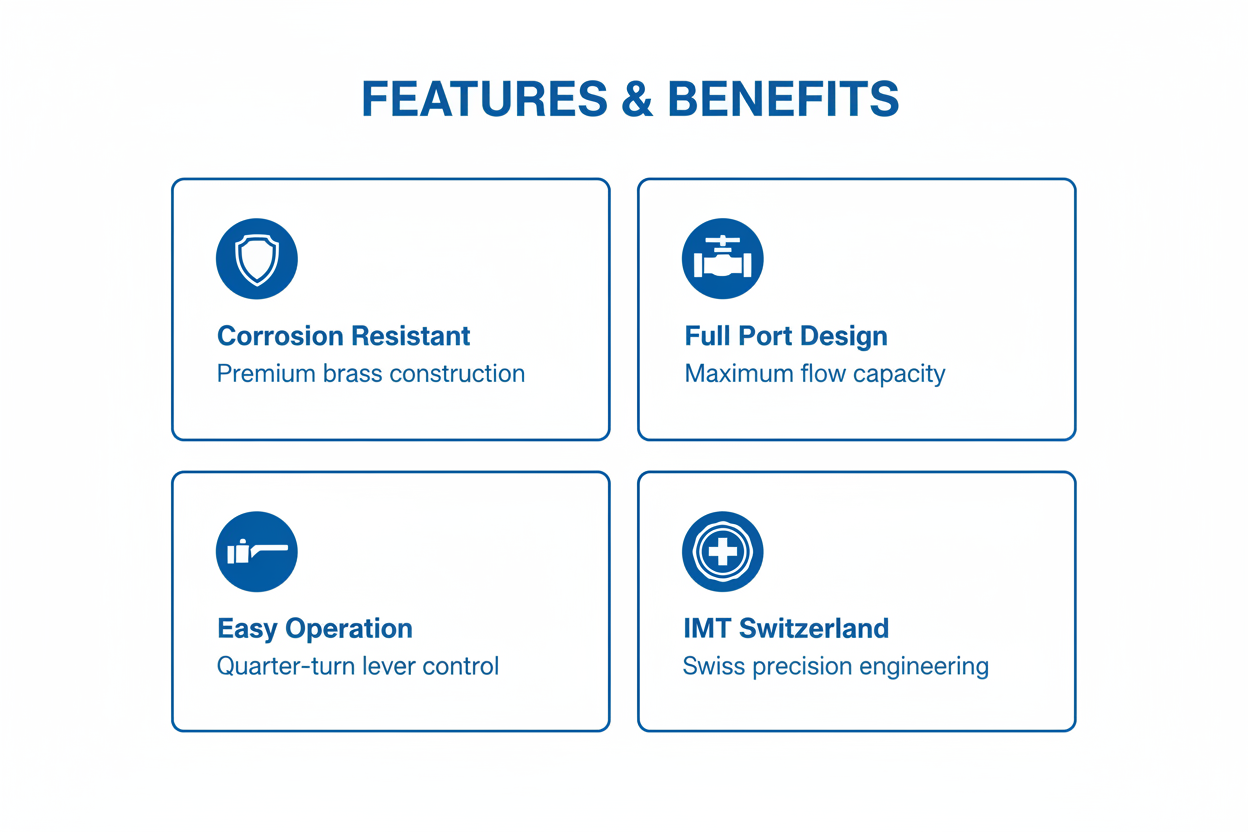 FEATURES & BENEFITS

Corrosion Resistant
Premium brass construction

Full Port Design
Maximum flow capacity

Easy Operation
Quarter-turn lever control

IMT Switzerland
Swiss precision engineering